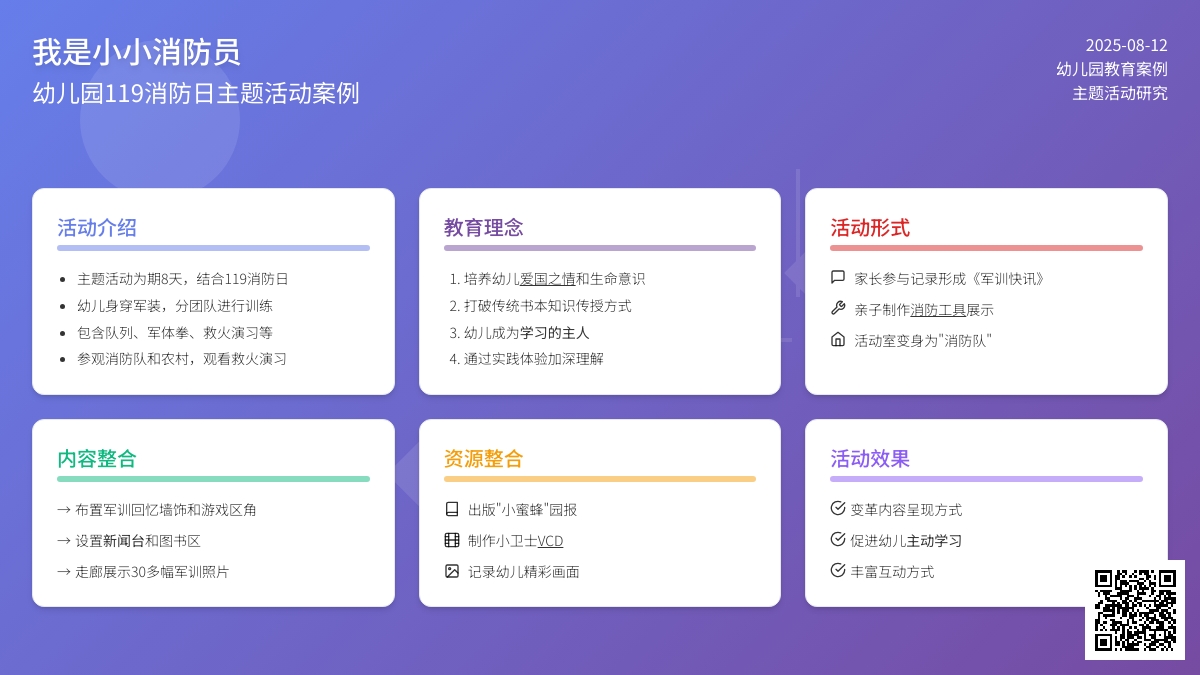 我是小小消防员
幼儿园119消防日主题活动案例

2025-08-12
幼儿园教育案例
主题活动研究

活动介绍

- 主题活动为期8天，结合119消防日
- 幼儿身穿军装，分团队进行训练
- 包含队列、军体拳、救火演习等
- 参观消防队和农村，观看救火演习

教育理念

1. 培养幼儿爱国之情和生命意识
2. 打破传统书本知识传授方式
3. 幼儿成为学习的主人
4. 通过实践体验加深理解

活动形式

家长参与记录形成《军训快讯》
亲子制作消防工具展示
活动室变身为"消防队"

内容整合

→ 布置军训回忆墙饰和游戏区角
→ 设置新闻台和图书区
→ 走廊展示30多幅军训照片

资源整合

出版"小蜜蜂"园报
制作小卫士VCD
记录幼儿精彩画面

活动效果

变革内容呈现方式
促进幼儿主动学习
丰富互动方式